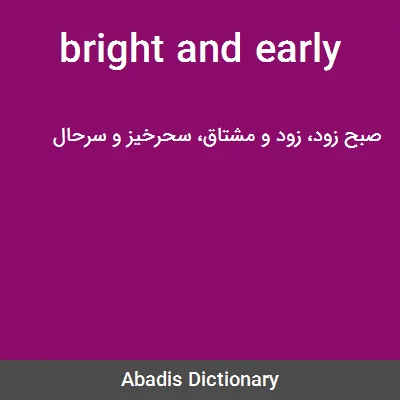 bright and early

صبح زود، زود و مشتاق، سحرخیز و سرحال

Abadis Dictionary